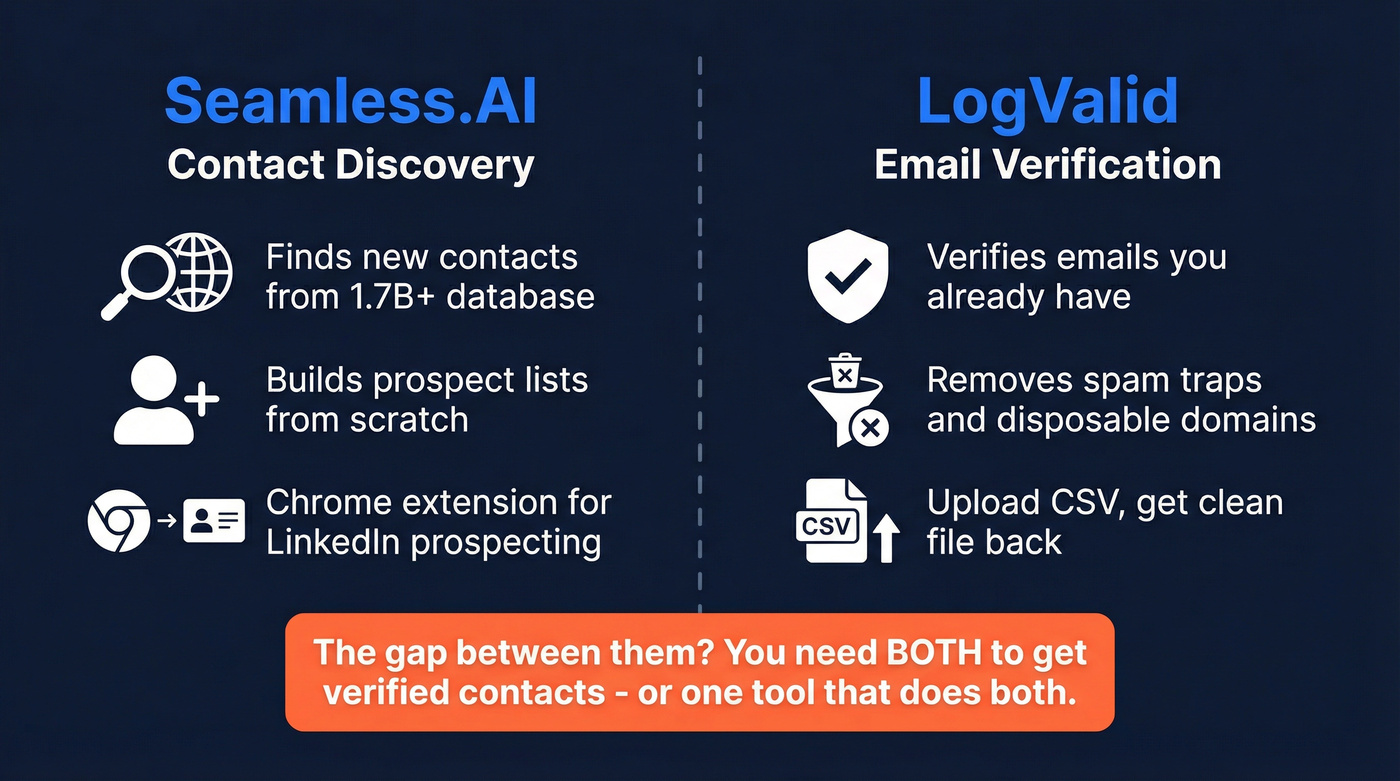 Seamless.AI
Contact Discovery

Finds new contacts from 1.7B+ database

Builds prospect lists from scratch

Chrome extension for LinkedIn prospecting

LogValid
Email Verification

Verifies emails you already have

Removes spam traps and disposable domains

CSV

Upload CSV, get clean file back

The gap between them? You need BOTH to get verified contacts - or one tool that does both.